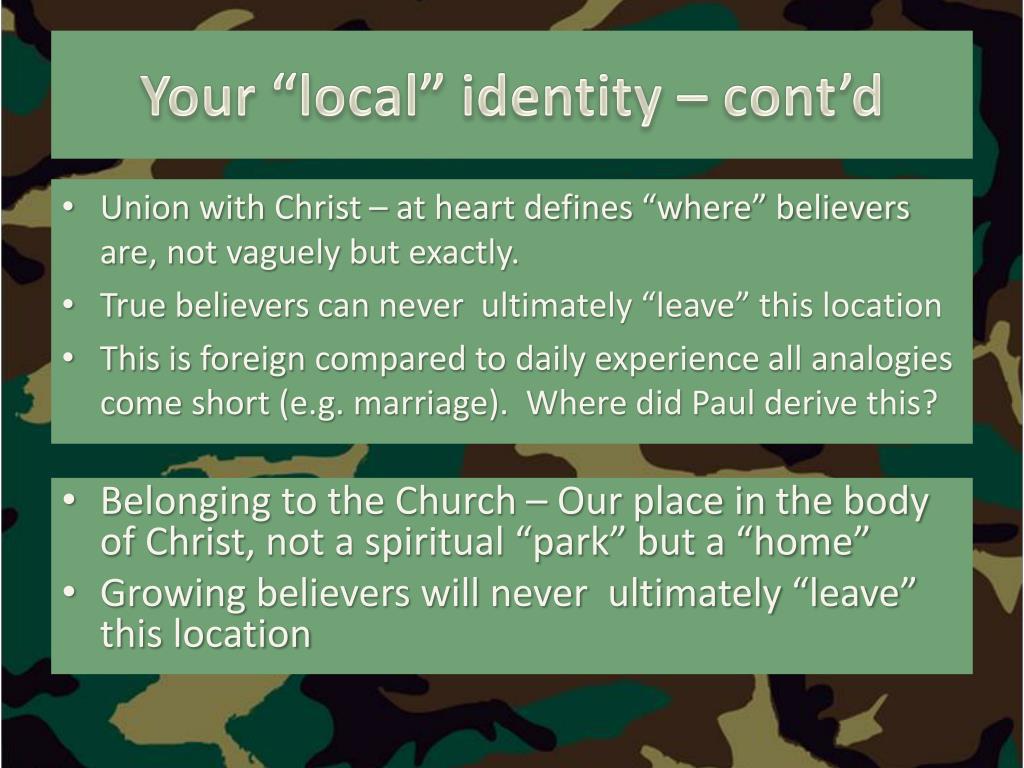 Your “local” identity – cont’d

• Union with Christ – at heart defines “where” believers are, not vaguely but exactly.
• True believers can never ultimately “leave” this location
• This is foreign compared to daily experience all analogies come short (e.g. marriage). Where did Paul derive this?

• Belonging to the Church – Our place in the body of Christ, not a spiritual “park” but a “home”
• Growing believers will never ultimately “leave” this location